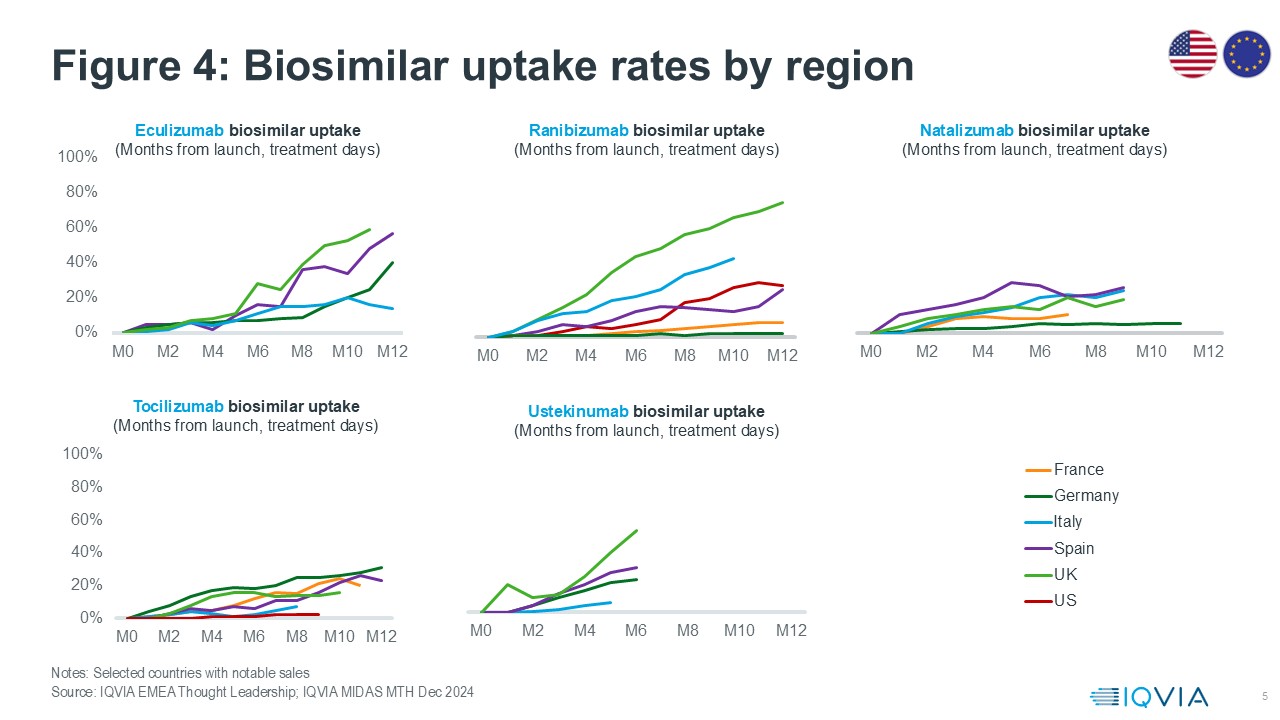 Figure 4: Biosimilar uptake rates by region

Eculizumab biosimilar uptake
(Months from launch, treatment days)

100%
80%
60%
40%
20%
0%

M0 M2 M4 M6 M8 M10 M12

Ranibizumab biosimilar uptake
(Months from launch, treatment days)

M0 M2 M4 M6 M8 M10 M12

Natalizumab biosimilar uptake
(Months from launch, treatment days)

M0 M2 M4 M6 M8 M10 M12

Tocilizumab biosimilar uptake
(Months from launch, treatment days)

100%
80%
60%
40%
20%
0%

M0 M2 M4 M6 M8 M10 M12

Ustekinumab biosimilar uptake
(Months from launch, treatment days)

M0 M2 M4 M6 M8 M10 M12

France
Germany
Italy
Spain
UK
US

Notes: Selected countries with notable sales
Source: IQVIA EMEA Thought Leadership; IQVIA MIDAS MTH Dec 2024

IQVIA

5